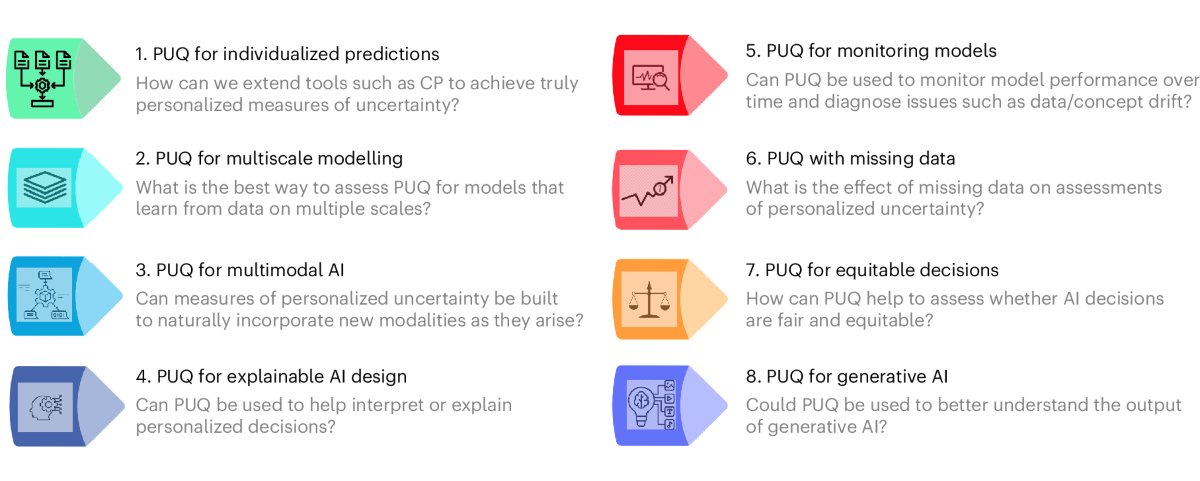 1. PUQ for individualized predictions
How can we extend tools such as CP to achieve truly personalized measures of uncertainty?

2. PUQ for multiscale modelling
What is the best way to assess PUQ for models that learn from data on multiple scales?

3. PUQ for multimodal AI
Can measures of personalized uncertainty be built to naturally incorporate new modalities as they arise?

4. PUQ for explainable AI design
Can PUQ be used to help interpret or explain personalized decisions?

5. PUQ for monitoring models
Can PUQ be used to monitor model performance over time and diagnose issues such as data/concept drift?

6. PUQ with missing data
What is the effect of missing data on assessments of personalized uncertainty?

7. PUQ for equitable decisions
How can PUQ help to assess whether AI decisions are fair and equitable?

8. PUQ for generative AI
Could PUQ be used to better understand the output of generative AI?